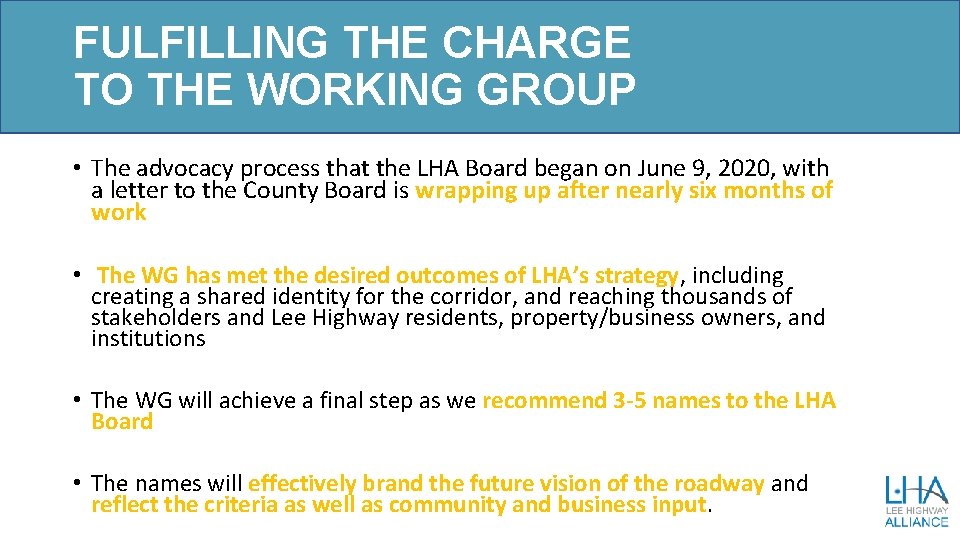 FULFILLING THE CHARGE TO THE WORKING GROUP

• The advocacy process that the LHA Board began on June 9, 2020, with a letter to the County Board is wrapping up after nearly six months of work

• The WG has met the desired outcomes of LHA's strategy, including creating a shared identity for the corridor, and reaching thousands of stakeholders and Lee Highway residents, property/business owners, and institutions

• The WG will achieve a final step as we recommend 3-5 names to the LHA Board

• The names will effectively brand the future vision of the roadway and reflect the criteria as well as community and business input.

LHA
LEE HIGHWAY ALLIANCE